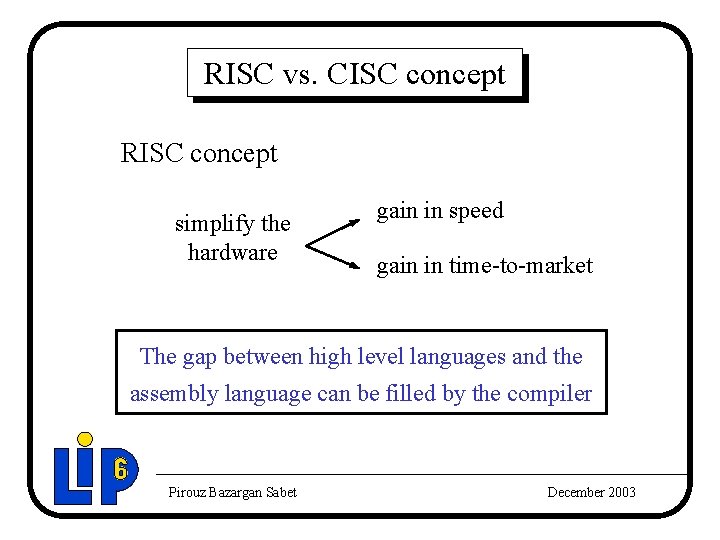 RISC vs. CISC concept

RISC concept

simplify the hardware

gain in speed

gain in time-to-market

The gap between high level languages and the assembly language can be filled by the compiler

LIP 6

Pirouz Bazargan Sabet

December 2003